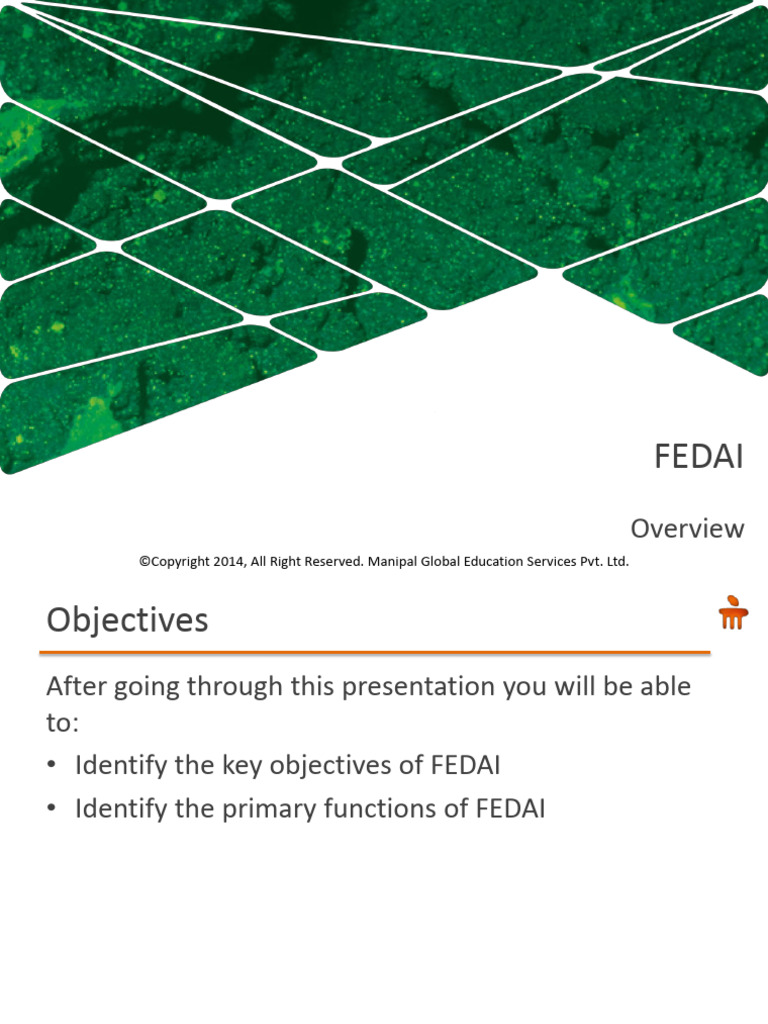 FEDAI

Overview

©Copyright 2014, All Right Reserved. Manipal Global Education Services Pvt. Ltd.

Objectives

After going through this presentation you will be able to:

• Identify the key objectives of FEDAI
• Identify the primary functions of FEDAI